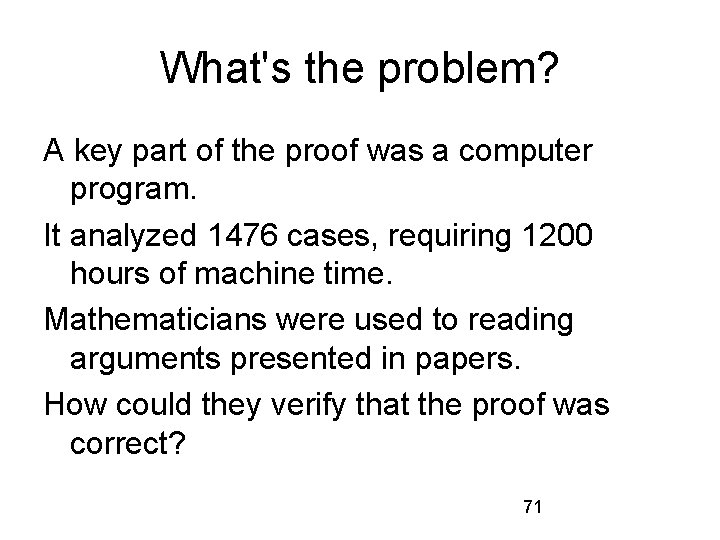 What's the problem?

A key part of the proof was a computer program.

It analyzed 1476 cases, requiring 1200 hours of machine time.

Mathematicians were used to reading arguments presented in papers.

How could they verify that the proof was correct?

71